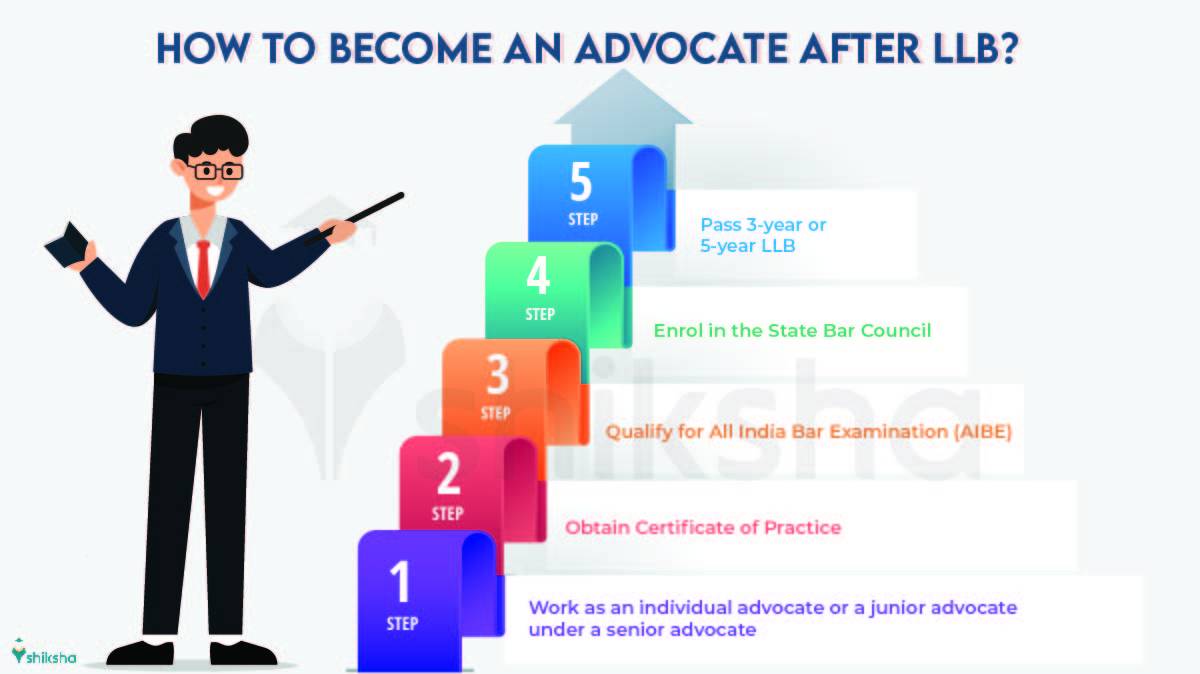 HOW TO BECOME AN ADVOCATE AFTER LLB?

5
STEP
Pass 3-year or 5-year LLB

4
STEP
Enrol in the State Bar Council

3
STEP
Qualify for All India Bar Examination (AIBE)

2
STEP
Obtain Certificate of Practice

1
STEP
Work as an individual advocate or a junior advocate under a senior advocate

shiksha

shiksha